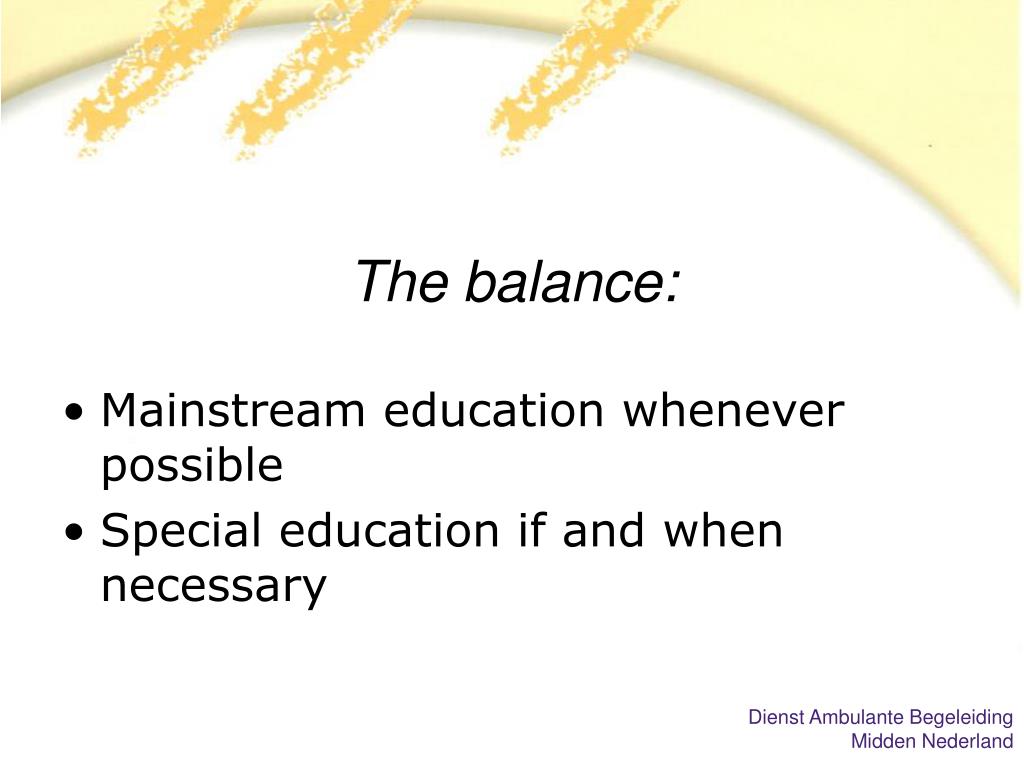 The balance:

• Mainstream education whenever possible
• Special education if and when necessary

Dienst Ambulante Begeleiding
Midden Nederland